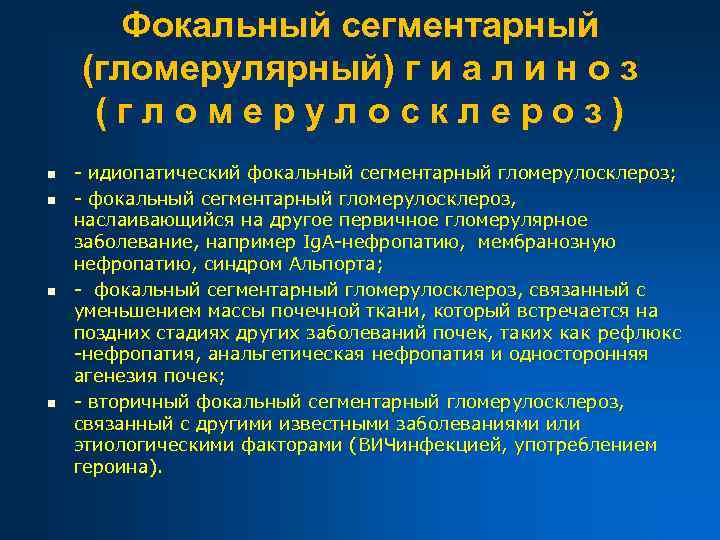 Фокальный сегментарный (гломерулярный) г и а л и н о з ( г л о м е р у л о с к л е р о з )

- идиопатический фокальный сегментарный гломерулосклероз;

- фокальный сегментарный гломерулосклероз, наслаивающийся на другое первичное гломерулярное заболевание, например IgA-нефропатию, мембранозную нефропатию, синдром Альпорта;

- фокальный сегментарный гломерулосклероз, связанный с уменьшением массы почечной ткани, который встречается на поздних стадиях других заболеваний почек, таких как рефлюкс -нефропатия, анальгетическая нефропатия и односторонняя агенезия почек;

- вторичный фокальный сегментарный гломерулосклероз, связанный с другими известными заболеваниями или этиологическими факторами (ВИЧинфекцией, употреблением героина).